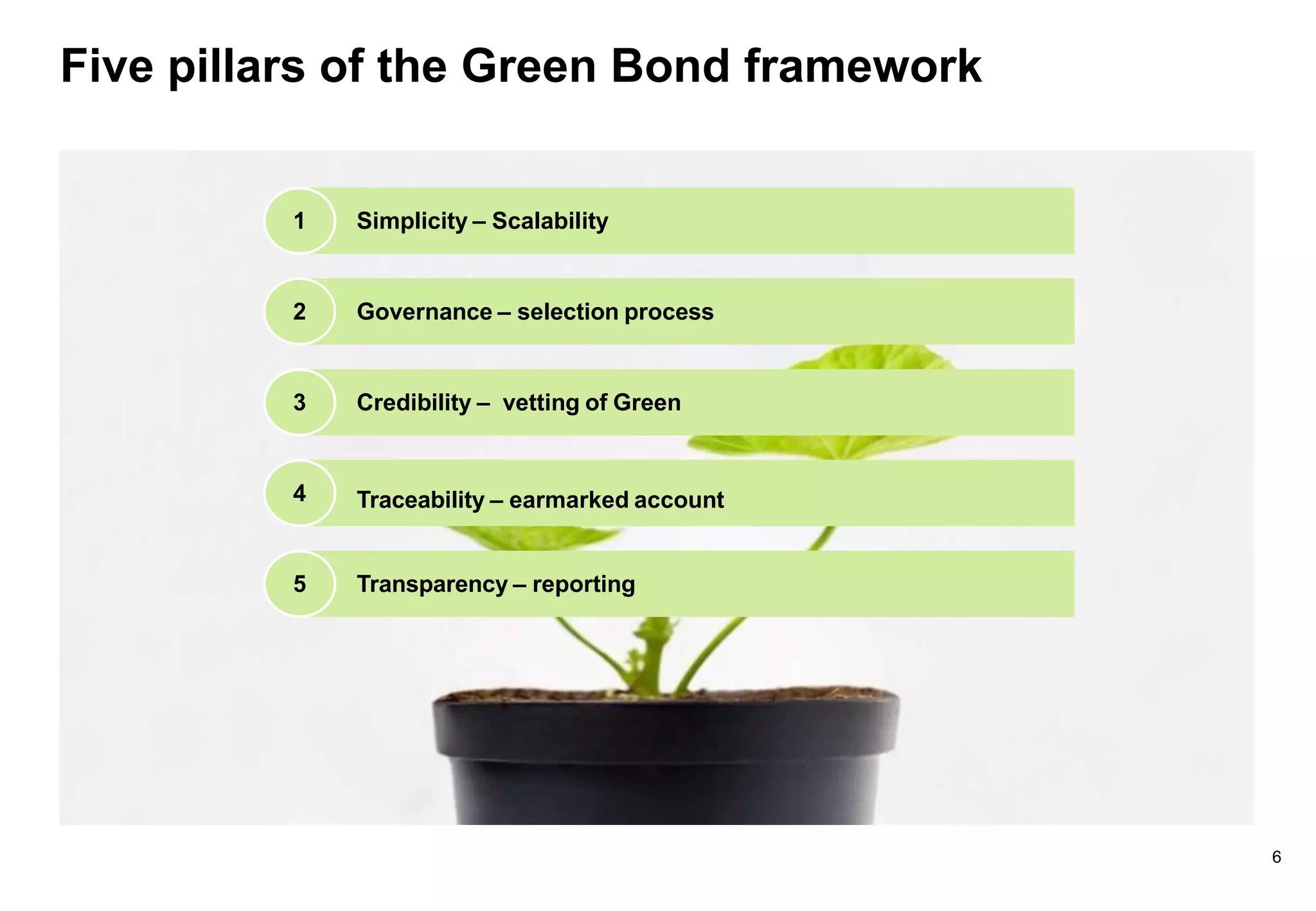 Five pillars of the Green Bond framework

1 Simplicity – Scalability

2 Governance – selection process

3 Credibility – vetting of Green

4 Traceability – earmarked account

5 Transparency – reporting

6